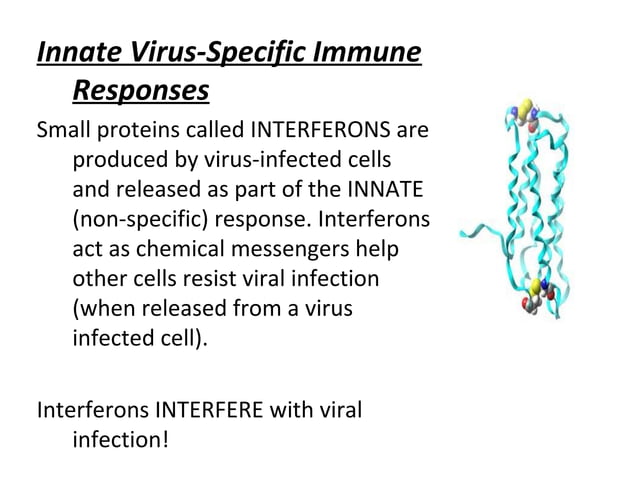 Innate Virus-Specific Immune Responses

Small proteins called INTERFERONS are produced by virus-infected cells and released as part of the INNATE (non-specific) response. Interferons act as chemical messengers help other cells resist viral infection (when released from a virus infected cell).

Interferons INTERFERE with viral infection!